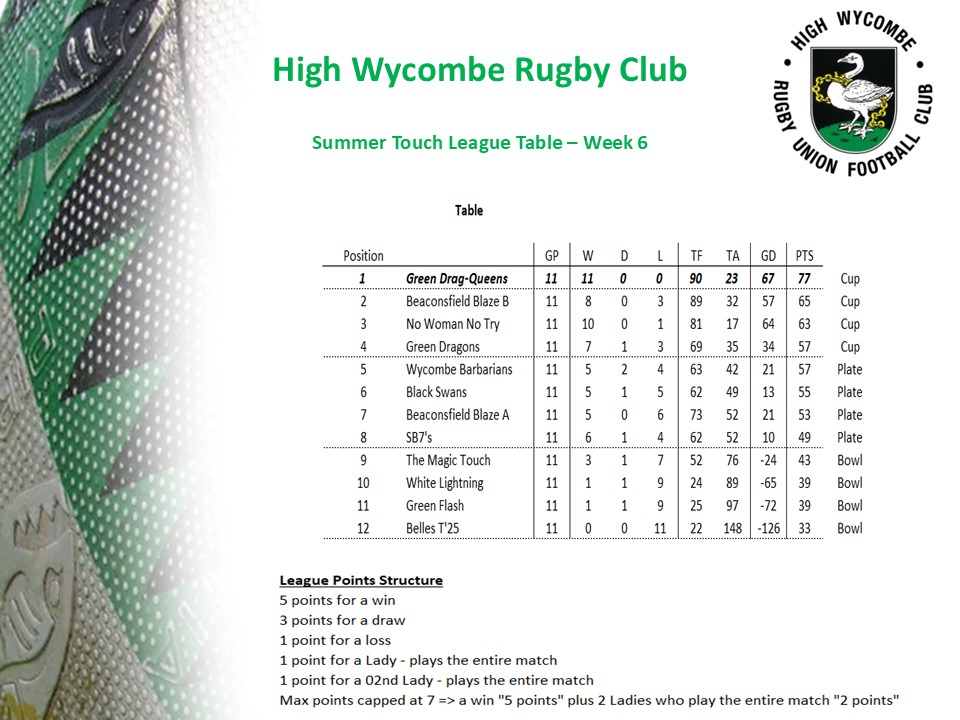 High Wycombe Rugby Club

HIGH WYCOMBE RUGBY UNION FOOTBALL CLUB

Summer Touch League Table – Week 6

Table

| Position | | GP | W | D | L | TF | TA | GD | PTS | |
|---|---|---|---|---|---|---|---|---|---|---|
| 1 | Green Drag-Queens | 11 | 11 | 0 | 0 | 90 | 23 | 67 | 77 | Cup |
| 2 | Beaconsfield Blaze B | 11 | 8 | 0 | 3 | 89 | 32 | 57 | 65 | Cup |
| 3 | No Woman No Try | 11 | 10 | 0 | 1 | 81 | 17 | 64 | 63 | Cup |
| 4 | Green Dragons | 11 | 7 | 1 | 3 | 69 | 35 | 34 | 57 | Cup |
| 5 | Wycombe Barbarians | 11 | 5 | 2 | 4 | 63 | 42 | 21 | 57 | Plate |
| 6 | Black Swans | 11 | 5 | 1 | 5 | 62 | 49 | 13 | 55 | Plate |
| 7 | Beaconsfield Blaze A | 11 | 5 | 0 | 6 | 73 | 52 | 21 | 53 | Plate |
| 8 | SB7's | 11 | 6 | 1 | 4 | 62 | 52 | 10 | 49 | Plate |
| 9 | The Magic Touch | 11 | 3 | 1 | 7 | 52 | 76 | -24 | 43 | Bowl |
| 10 | White Lightning | 11 | 1 | 1 | 9 | 24 | 89 | -65 | 39 | Bowl |
| 11 | Green Flash | 11 | 1 | 1 | 9 | 25 | 97 | -72 | 39 | Bowl |
| 12 | Belles T'25 | 11 | 0 | 0 | 11 | 22 | 148 | -126 | 33 | Bowl |

League Points Structure
5 points for a win
3 points for a draw
1 point for a loss
1 point for a Lady - plays the entire match
1 point for a 02nd Lady - plays the entire match
Max points capped at 7 => a win "5 points" plus 2 Ladies who play the entire match "2 points"